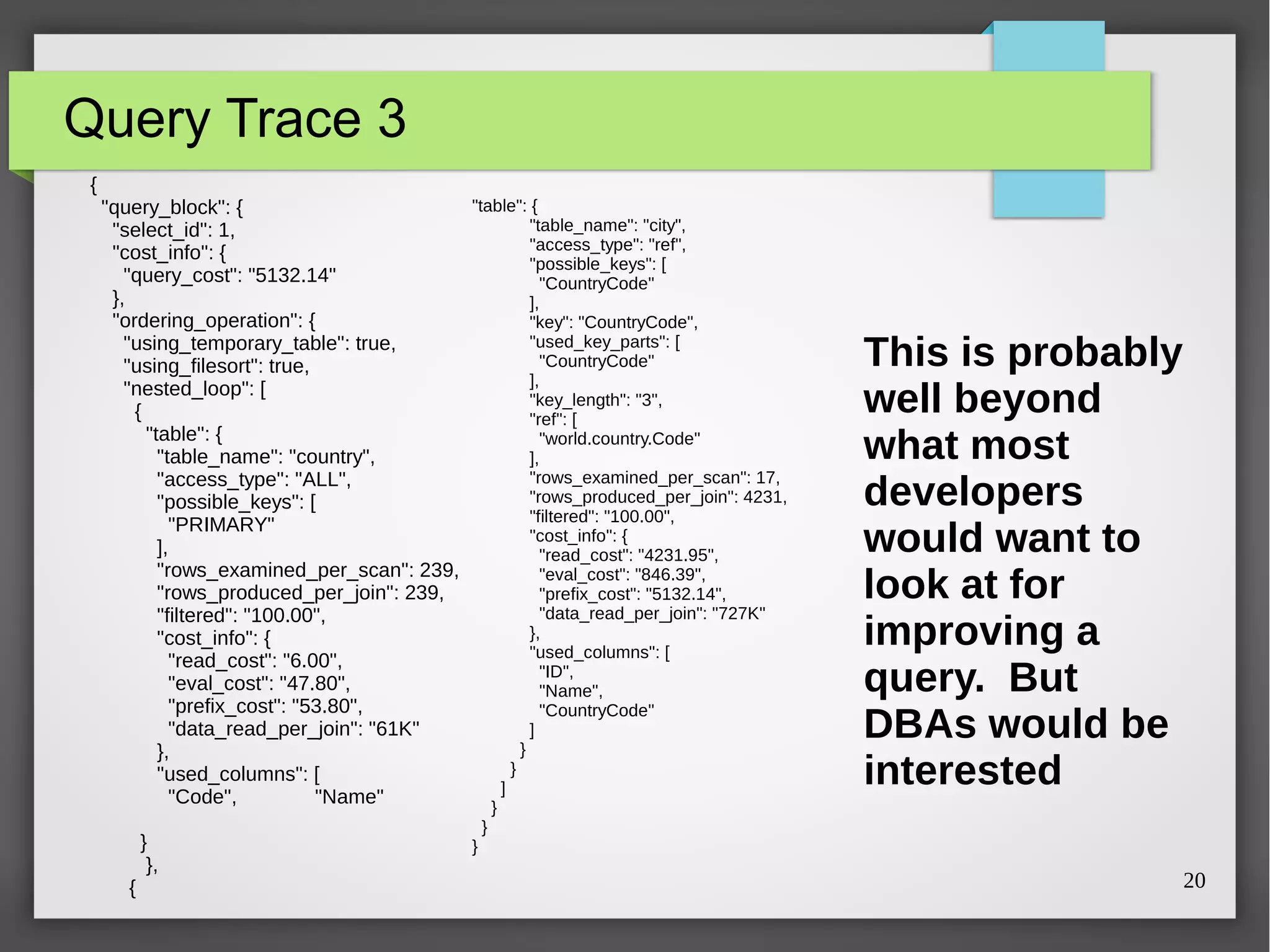 Query Trace 3

{
"query_block": {
"select_id": 1,
"cost_info": {
"query_cost": "5132.14"
},
"ordering_operation": {
"using_temporary_table": true,
"using_filesort": true,
"nested_loop": [
{
"table": {
"table_name": "country",
"access_type": "ALL",
"possible_keys": [
"PRIMARY"
],
"rows_examined_per_scan": 239,
"rows_produced_per_join": 239,
"filtered": "100.00",
"cost_info": {
"read_cost": "6.00",
"eval_cost": "47.80",
"prefix_cost": "53.80",
"data_read_per_join": "61K"
},
"used_columns": [
"Code", "Name"

}
},
{

"table": {
"table_name": "city",
"access_type": "ref",
"possible_keys": [
"CountryCode"
],
"key": "CountryCode",
"used_key_parts": [
"CountryCode"
],
"key_length": "3",
"ref": [
"world.country.Code"
],
"rows_examined_per_scan": 17,
"rows_produced_per_join": 4231,
"filtered": "100.00",
"cost_info": {
"read_cost": "4231.95",
"eval_cost": "846.39",
"prefix_cost": "5132.14",
"data_read_per_join": "727K"
},
"used_columns": [
"ID",
"Name",
"CountryCode"
]
}
}
]
}
}
}

This is probably well beyond what most developers would want to look at for improving a query. But DBAs would be interested

20